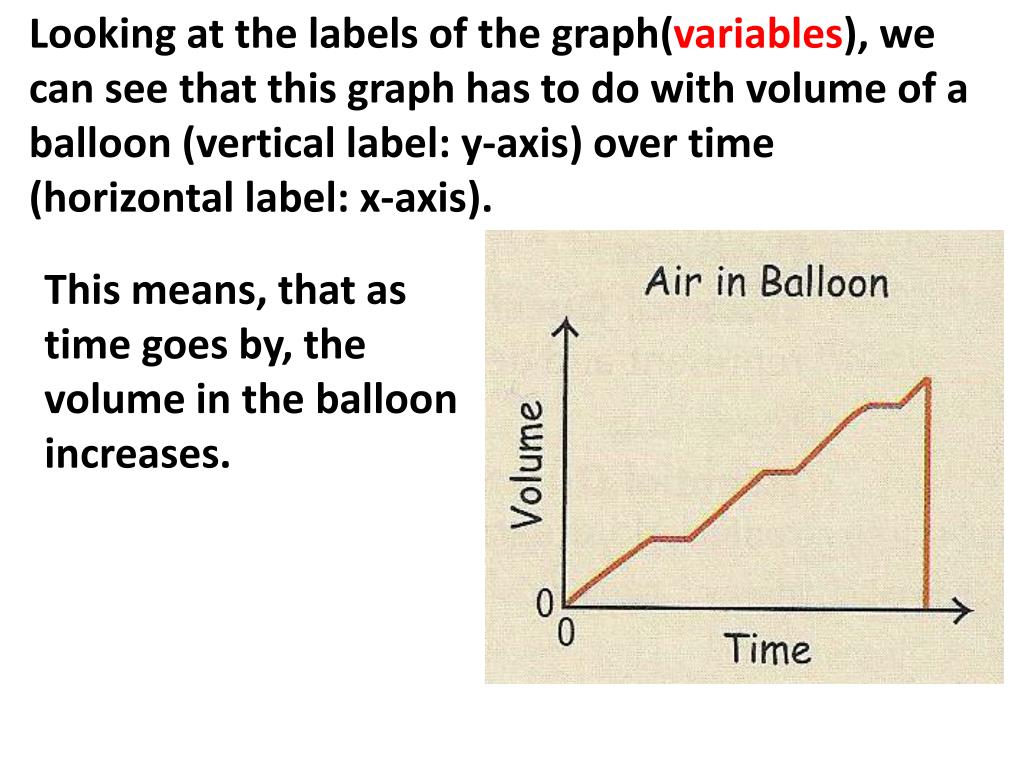 Looking at the labels of the graph(variables), we can see that this graph has to do with volume of a balloon (vertical label: y-axis) over time (horizontal label: x-axis).

This means, that as time goes by, the volume in the balloon increases.

Air in Balloon

Volume

0

0

Time